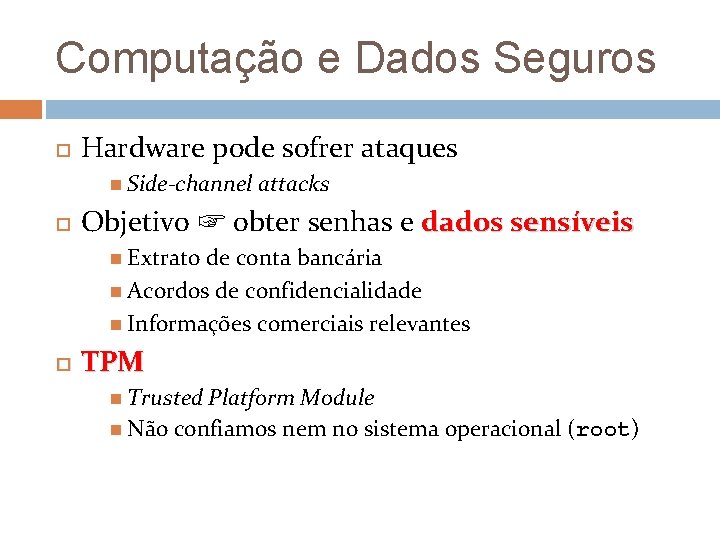 Computação e Dados Seguros

Hardware pode sofrer ataques

Side-channel attacks

Objetivo ☞ obter senhas e dados sensíveis

Extrato de conta bancária

Acordos de confidencialidade

Informações comerciais relevantes

TPM

Trusted Platform Module

Não confiamos nem no sistema operacional (root)